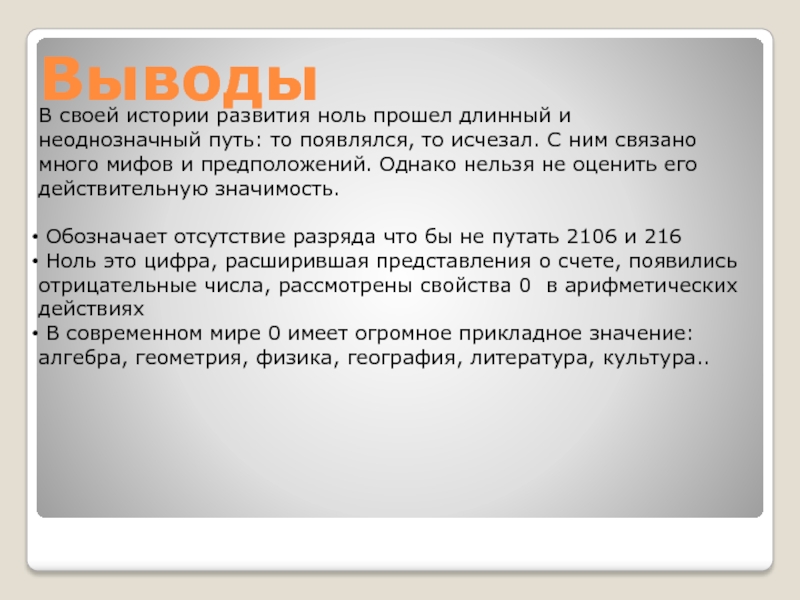 Выводы

В своей истории развития ноль прошел длинный и неоднозначный путь: то появлялся, то исчезал. С ним связано много мифов и предположений. Однако нельзя не оценить его действительную значимость.

• Обозначает отсутствие разряда что бы не путать 2106 и 216
• Ноль это цифра, расширившая представления о счете, появились отрицательные числа, рассмотрены свойства 0 в арифметических действиях
• В современном мире 0 имеет огромное прикладное значение: алгебра, геометрия, физика, география, литература, культура..